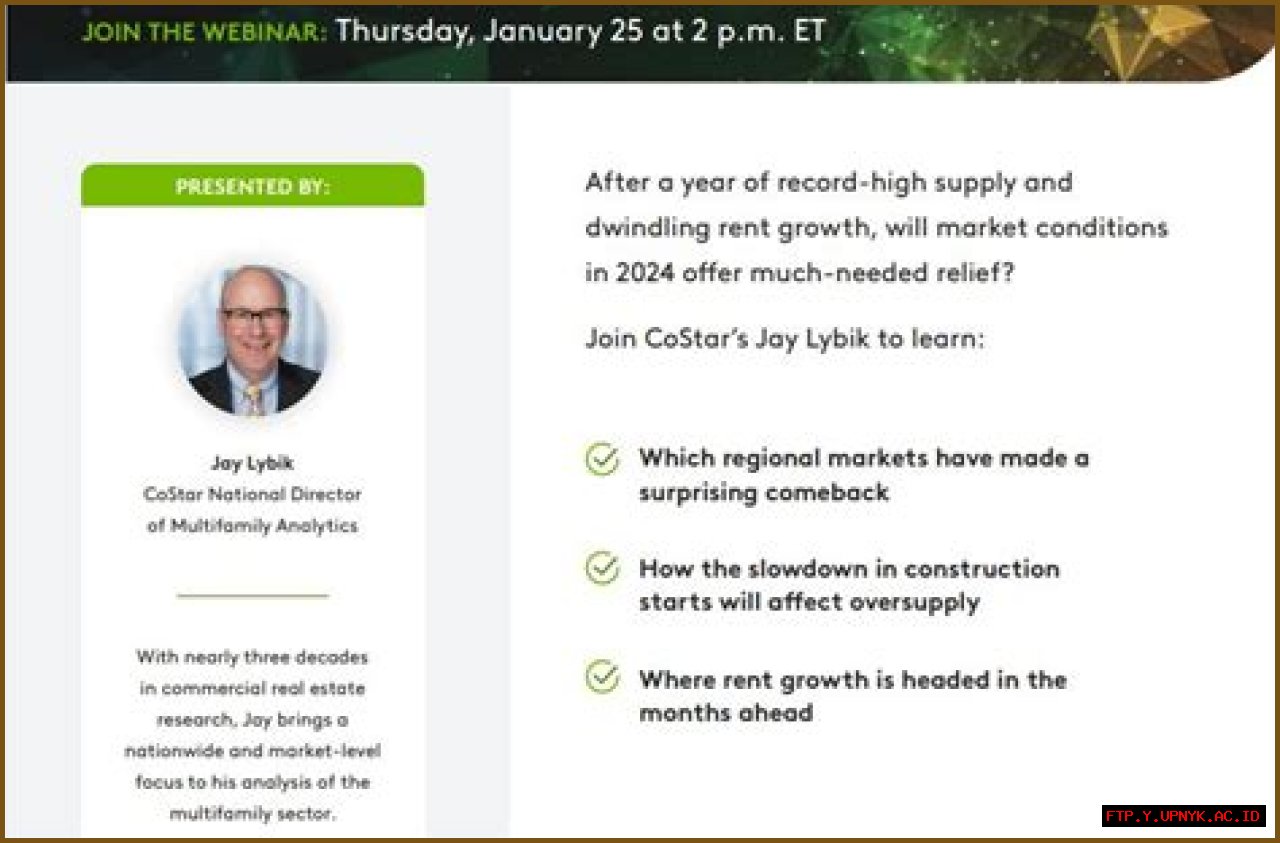 JOIN THE WEBINAR: Thursday, January 25 at 2 p.m. ET

PRESENTED BY:

Jay Lybik
CoStar National Director of Multifamily Analytics

With nearly three decades in commercial real estate research, Jay brings a nationwide and market-level focus to his analysis of the multifamily sector.

After a year of record-high supply and dwindling rent growth, will market conditions in 2024 offer much-needed relief?

Join CoStar's Jay Lybik to learn:

Which regional markets have made a surprising comeback

How the slowdown in construction starts will affect oversupply

Where rent growth is headed in the months ahead

FTP.Y.UPNYK.AC.ID